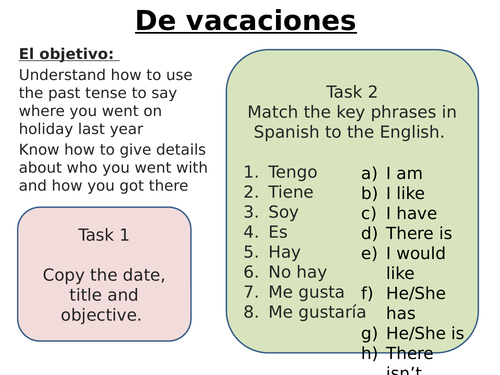 De vacaciones

El objetivo:

Understand how to use the past tense to say where you went on holiday last year

Know how to give details about who you went with and how you got there

Task 1

Copy the date, title and objective.

Task 2
Match the key phrases in Spanish to the English.

1. Tengo
2. Tiene
3. Soy
4. Es
5. Hay
6. No hay
7. Me gusta
8. Me gustaría

a) I am
b) I like
c) I have
d) There is
e) I would like
f) He/She has
g) He/She is
h) There isn't